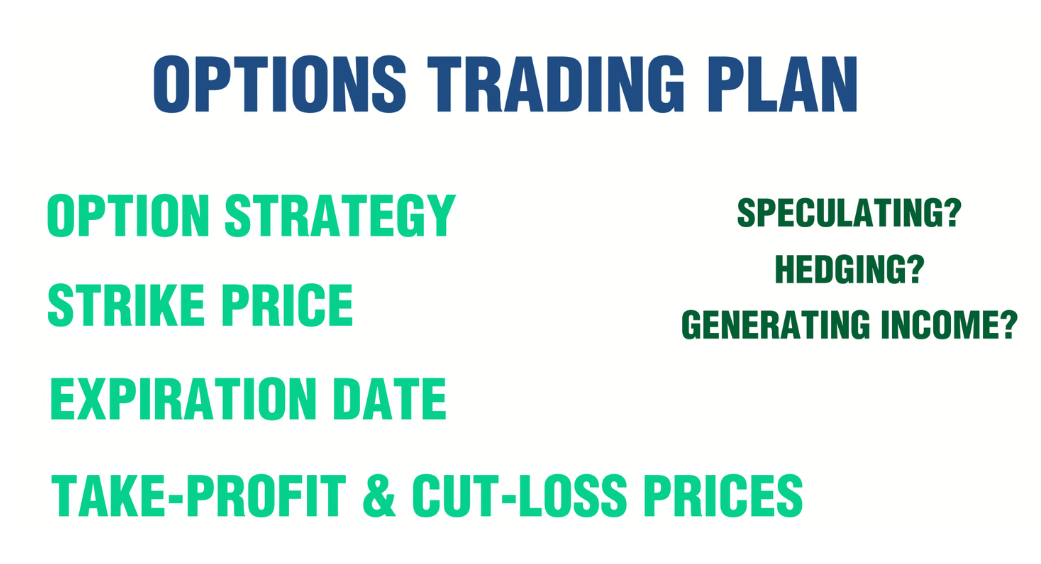 OPTIONS TRADING PLAN

OPTION STRATEGY

STRIKE PRICE

EXPIRATION DATE

TAKE-PROFIT & CUT-LOSS PRICES

SPECULATING?
HEDGING?
GENERATING INCOME?